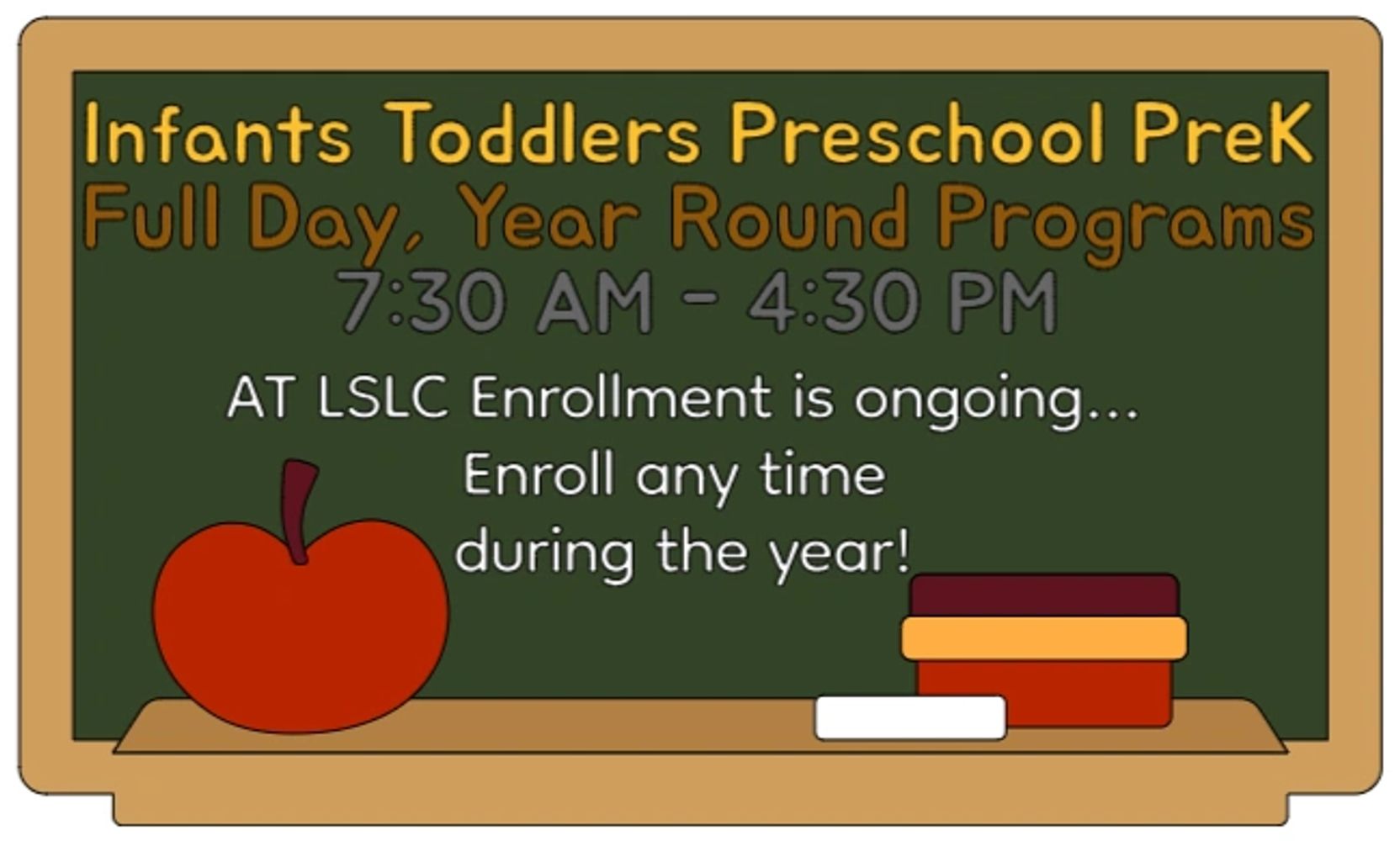 Infants Toddlers Preschool PreK
Full Day, Year Round Programs
7:30 AM - 4:30 PM

AT LSLC Enrollment is ongoing...
Enroll any time
during the year!